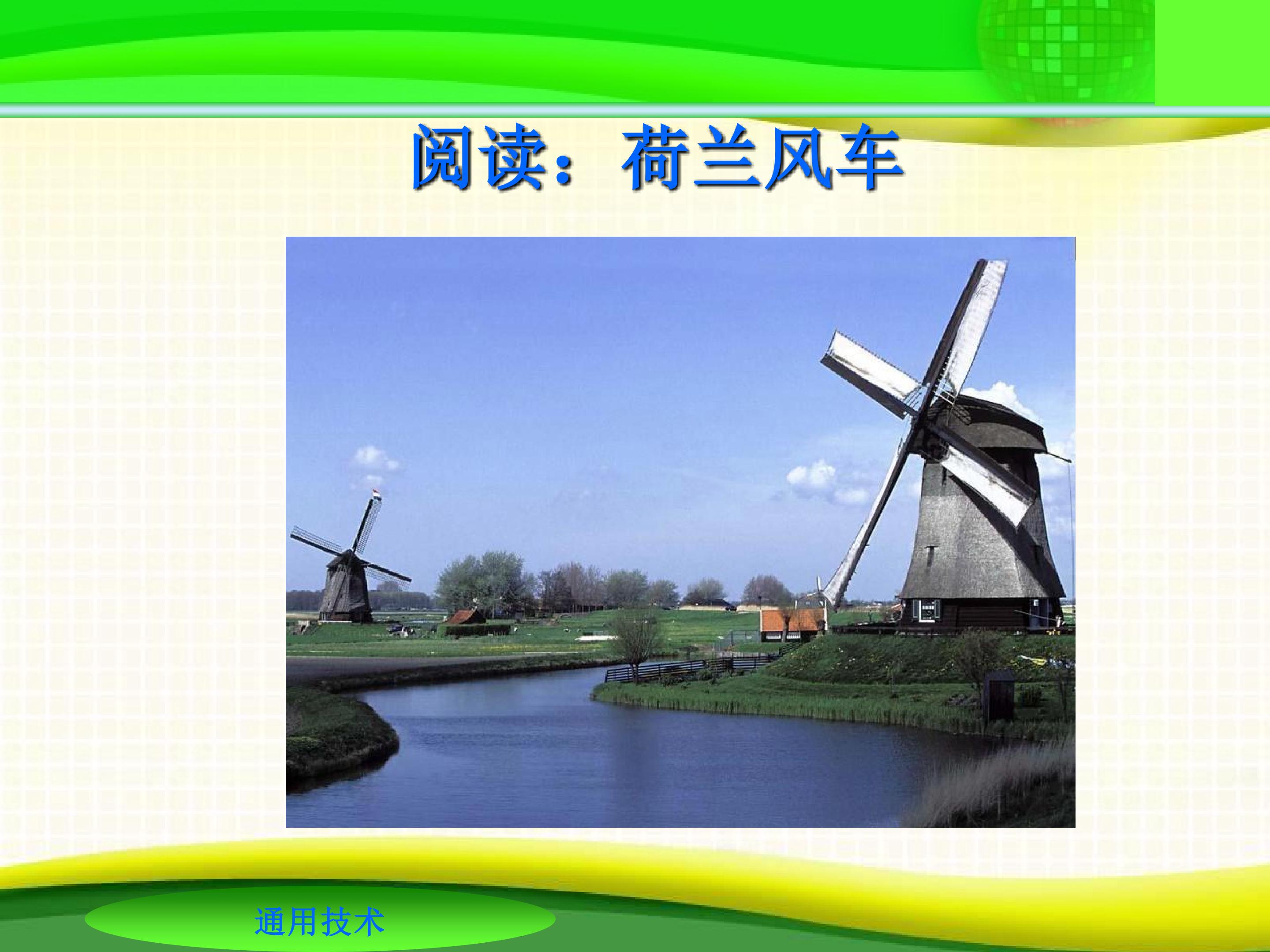 阅读：荷兰风车

通用技术